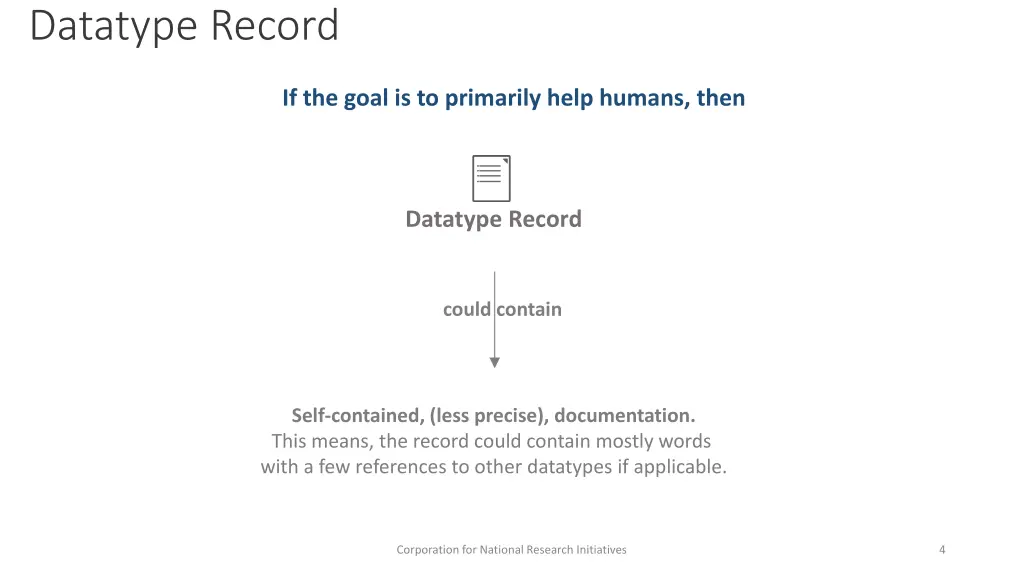 Datatype Record

If the goal is to primarily help humans, then

Datatype Record

could contain

Self-contained, (less precise), documentation.
This means, the record could contain mostly words with a few references to other datatypes if applicable.

Corporation for National Research Initiatives

4